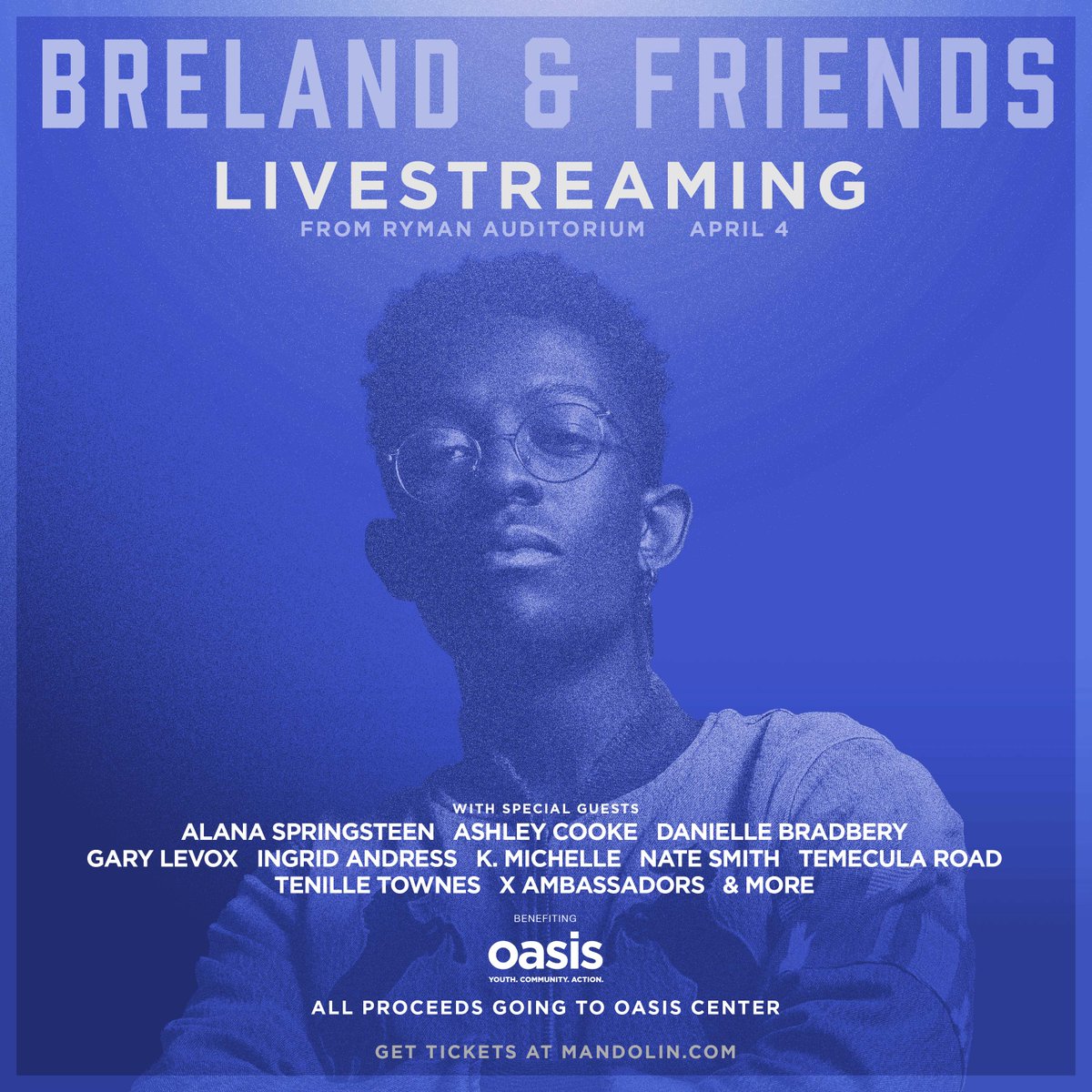 BRELAND & FRIENDS
LIVESTREAMING
FROM RYMAN AUDITORIUM APRIL 4

WITH SPECIAL GUESTS
ALANA SPRINGSTEEN ASHLEY COOKE DANIELLE BRADBERY GARY LEVOX INGRID ANDRESS K. MICHELLE NATE SMITH TEMECULA ROAD TENILLE TOWNES X AMBASSADORS & MORE

BENEFITING
oasis
YOUTH. COMMUNITY. ACTION.

ALL PROCEEDS GOING TO OASIS CENTER

GET TICKETS AT MANDOLIN.COM